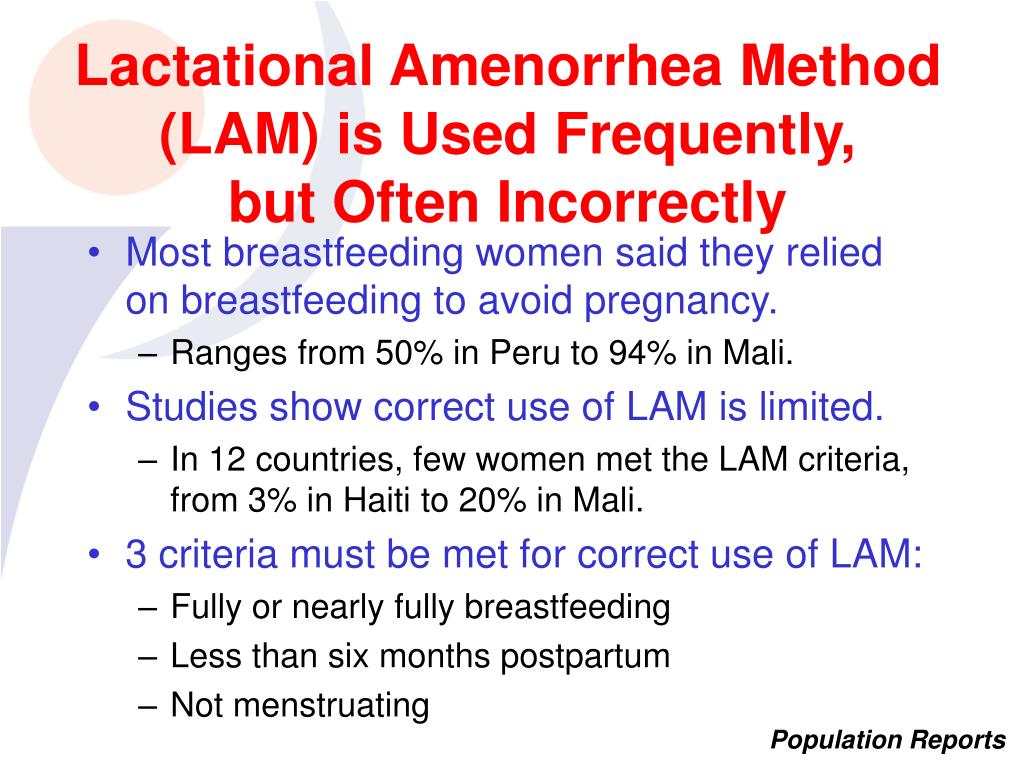 Lactational Amenorrhea Method (LAM) is Used Frequently, but Often Incorrectly

• Most breastfeeding women said they relied on breastfeeding to avoid pregnancy.
– Ranges from 50% in Peru to 94% in Mali.
• Studies show correct use of LAM is limited.
– In 12 countries, few women met the LAM criteria, from 3% in Haiti to 20% in Mali.
• 3 criteria must be met for correct use of LAM:
– Fully or nearly fully breastfeeding
– Less than six months postpartum
– Not menstruating

Population Reports